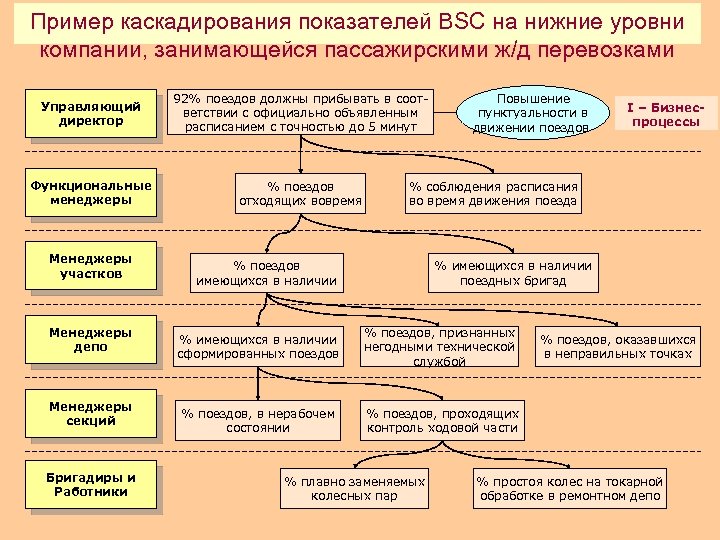 Пример каскадирования показателей BSC на нижние уровни компании, занимающейся пассажирскими ж/д перевозками

Управляющий директор

92% поездов должны прибывать в соответствии с официально объявленным расписанием с точностью до 5 минут

Повышение пунктуальности в движении поездов

I – Бизнес-процессы

Функциональные менеджеры

% поездов отходящих вовремя

% соблюдения расписания во время движения поезда

Менеджеры участков

% поездов имеющихся в наличии

% имеющихся в наличии поездных бригад

Менеджеры депо

% имеющихся в наличии сформированных поездов

% поездов, признанных негодными технической службой

% поездов, оказавшихся в неправильных точках

Менеджеры секций

% поездов, в нерабочем состоянии

% поездов, проходящих контроль ходовой части

Бригадиры и Работники

% плавно заменяемых колесных пар

% простоя колес на токарной обработке в ремонтном депо